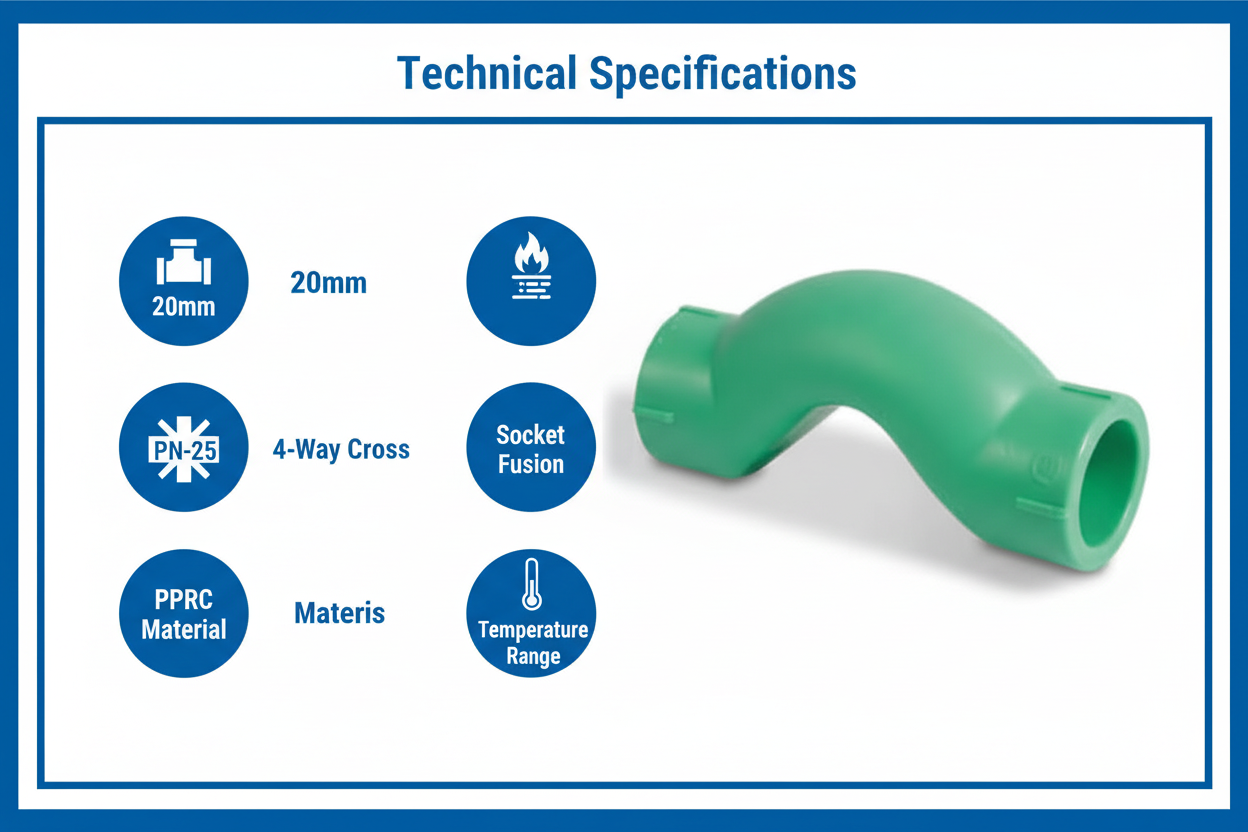 Technical Specifications

20mm

20mm

PN-25

4-Way Cross

Socket Fusion

PPRC Material

Materis

Temperature Range